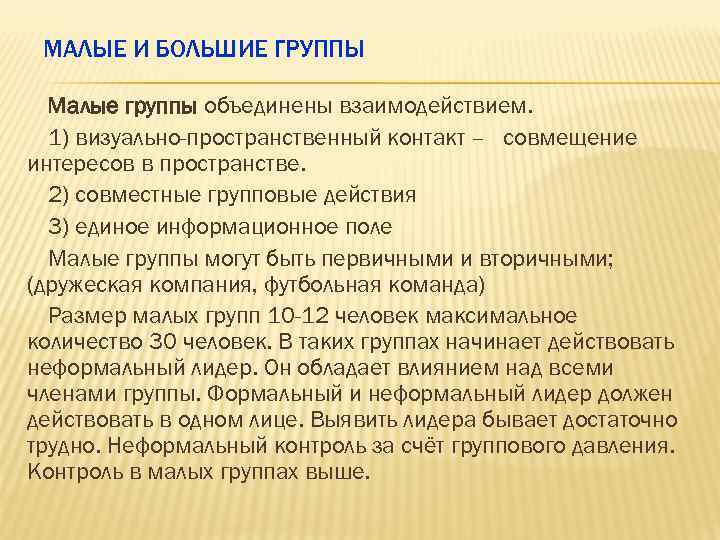 МАЛЫЕ И БОЛЬШИЕ ГРУППЫ

Малые группы объединены взаимодействием.

1) визуально-пространственный контакт – совмещение интересов в пространстве.

2) совместные групповые действия

3) единое информационное поле

Малые группы могут быть первичными и вторичными; (дружеская компания, футбольная команда)

Размер малых групп 10-12 человек максимальное количество 30 человек. В таких группах начинает действовать неформальный лидер. Он обладает влиянием над всеми членами группы. Формальный и неформальный лидер должен действовать в одном лице. Выявить лидера бывает достаточно трудно. Неформальный контроль за счёт группового давления. Контроль в малых группах выше.